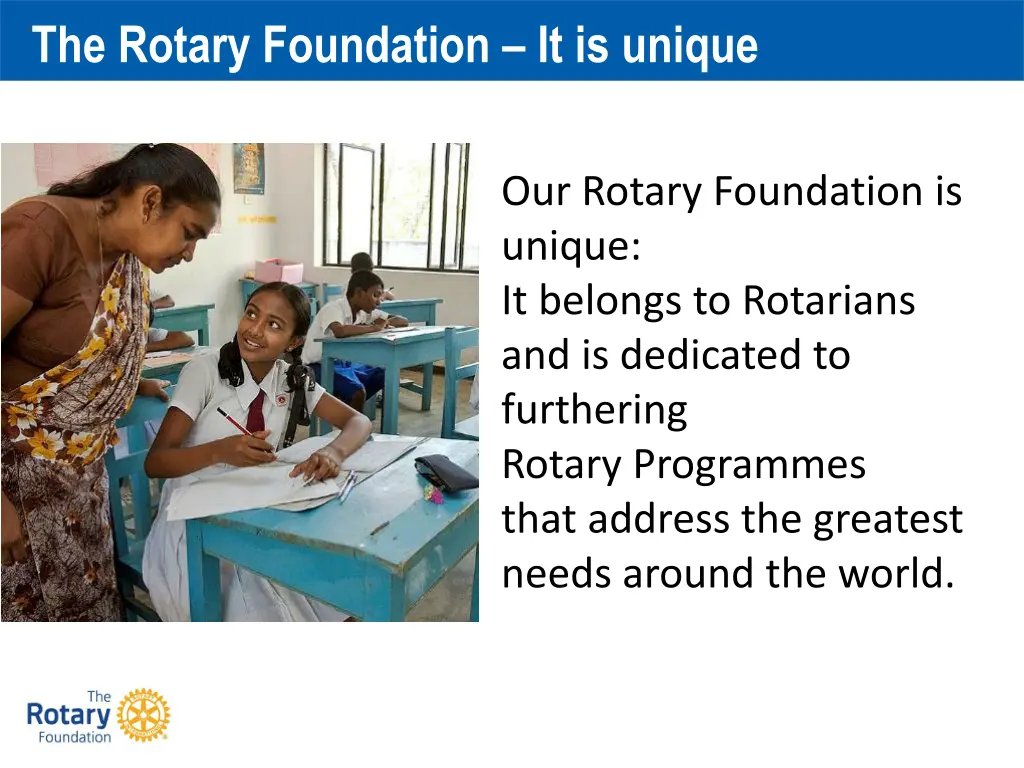 The Rotary Foundation – It is unique

Our Rotary Foundation is unique:
It belongs to Rotarians and is dedicated to furthering
Rotary Programmes
that address the greatest needs around the world.

The
Rotary
Foundation